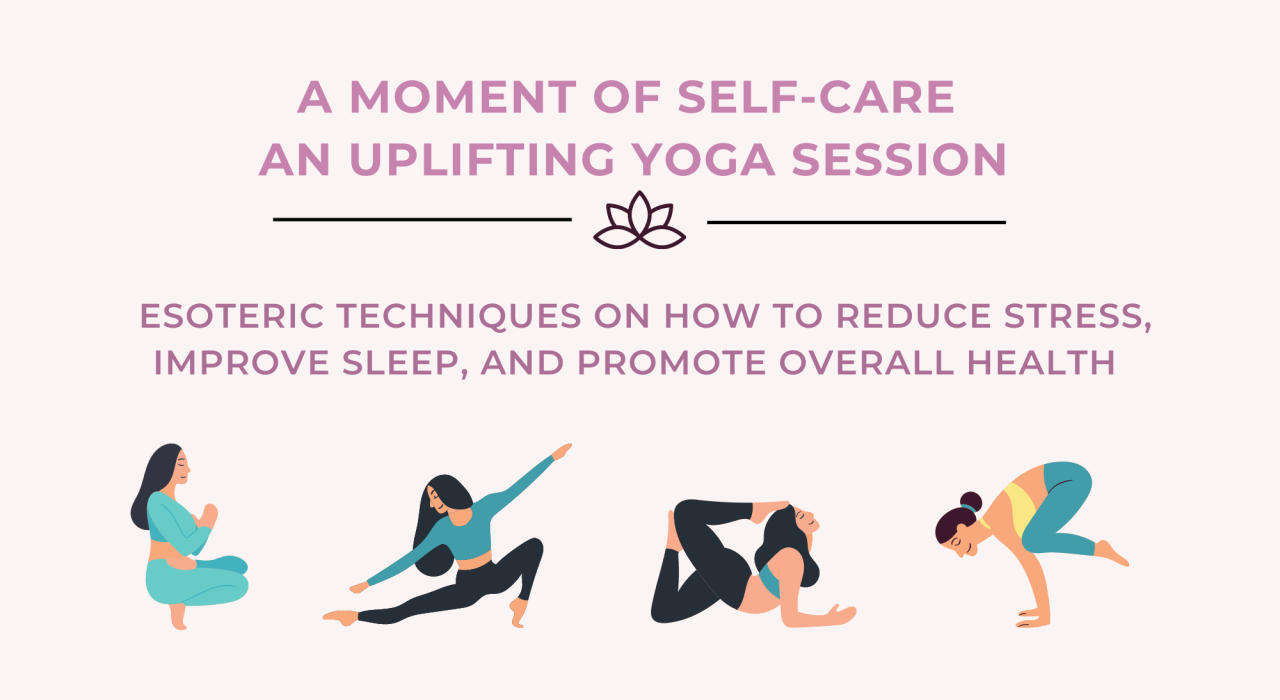 A MOMENT OF SELF-CARE
AN UPLIFTING YOGA SESSION

ESOTERIC TECHNIQUES ON HOW TO REDUCE STRESS, IMPROVE SLEEP, AND PROMOTE OVERALL HEALTH